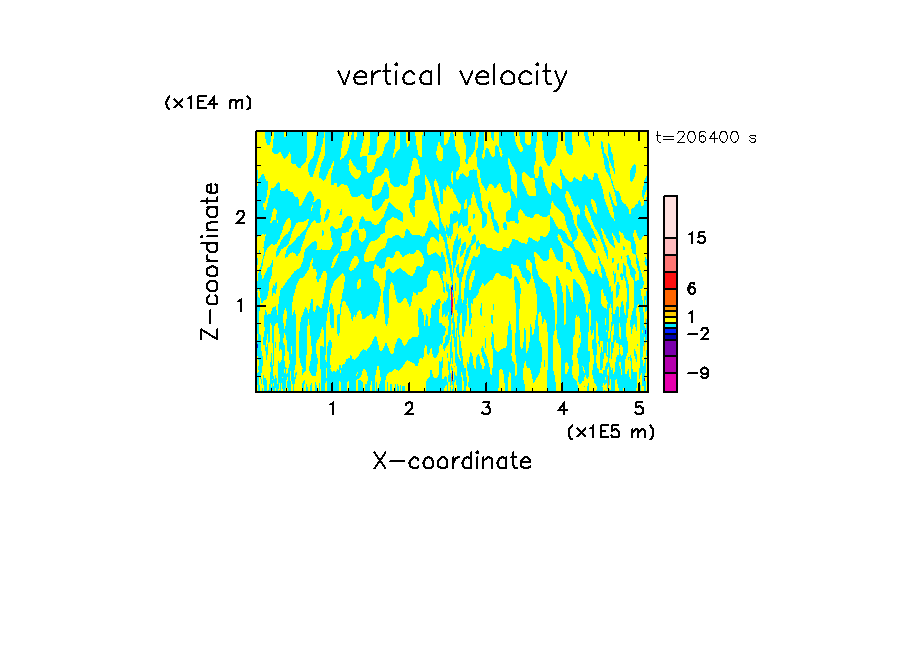 vertical velocity

(x1E4 m)

t=206400 s

Z-coordinate

2

1

15

6

1

−2

−9

1 2 3 4 5

(x1E5 m)

X-coordinate